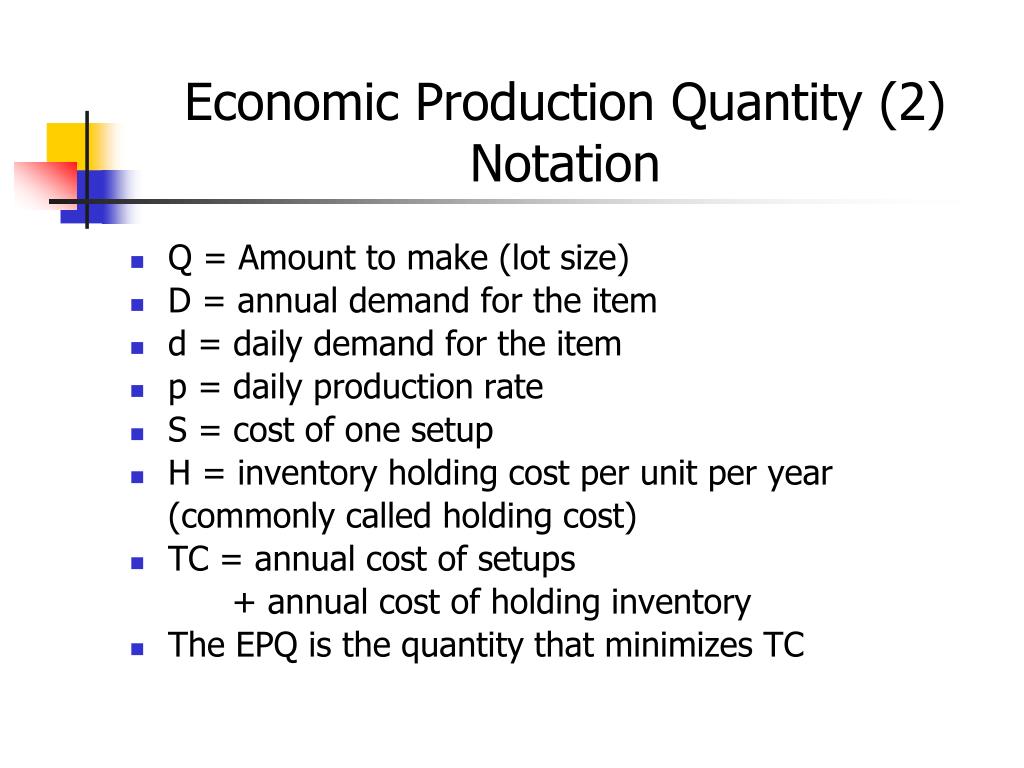 Economic Production Quantity (2)
Notation

- Q = Amount to make (lot size)
- D = annual demand for the item
- d = daily demand for the item
- p = daily production rate
- S = cost of one setup
- H = inventory holding cost per unit per year (commonly called holding cost)
- TC = annual cost of setups
 + annual cost of holding inventory
- The EPQ is the quantity that minimizes TC